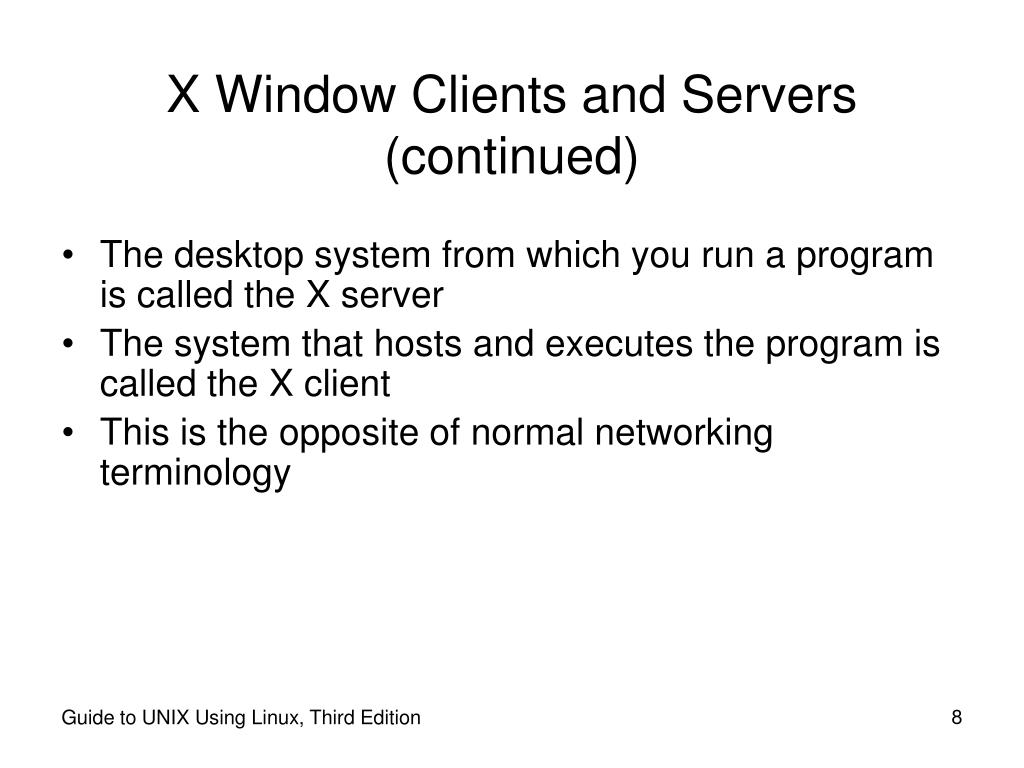 X Window Clients and Servers (continued)

• The desktop system from which you run a program is called the X server
• The system that hosts and executes the program is called the X client
• This is the opposite of normal networking terminology

Guide to UNIX Using Linux, Third Edition

8